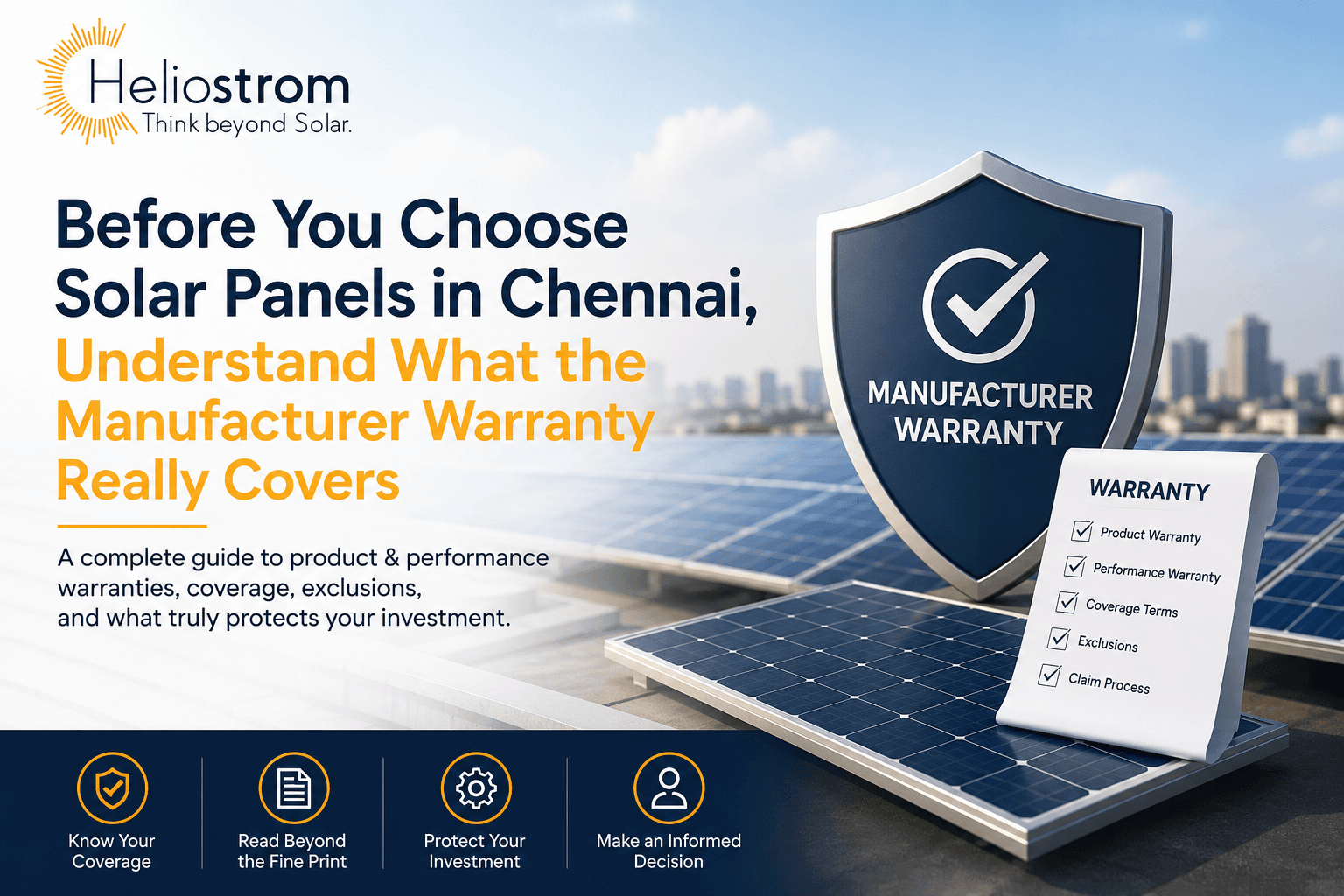 Heliostrom
Think beyond Solar.

Before You Choose Solar Panels in Chennai, Understand What the Manufacturer Warranty Really Covers

A complete guide to product & performance warranties, coverage, exclusions, and what truly protects your investment.

MANUFACTURER WARRANTY

WARRANTY
Product Warranty
Performance Warranty
Coverage Terms
Exclusions
Claim Process

Know Your Coverage

Read Beyond the Fine Print

Protect Your Investment

Make an Informed Decision